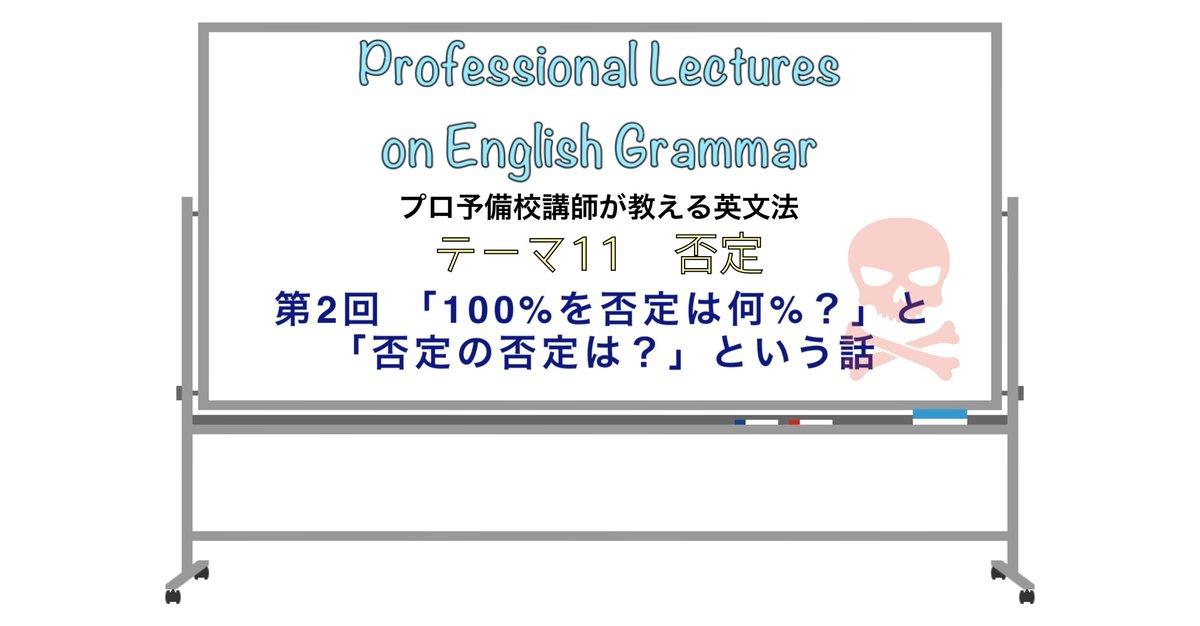 Professional Lectures on English Grammar

プロ予備校講師が教える英文法

テーマ11　否定

第2回　「100%を否定は何%？」と「否定の否定は？」という話